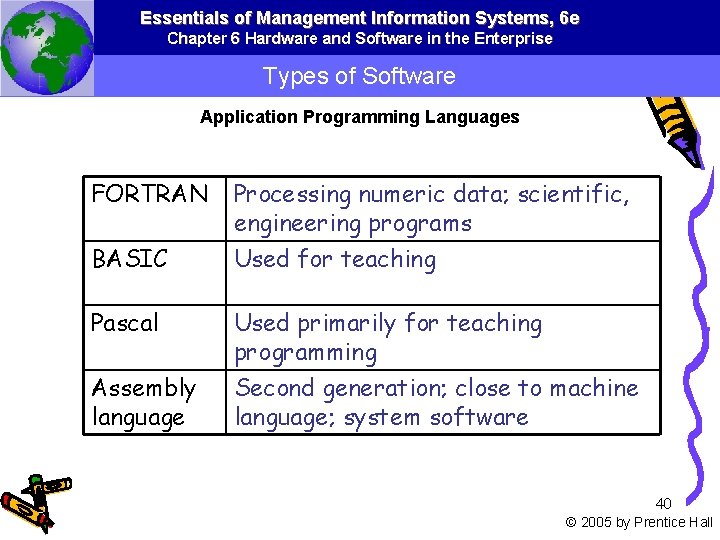 Essentials of Management Information Systems, 6e
Chapter 6 Hardware and Software in the Enterprise

Types of Software

Application Programming Languages

| FORTRAN | Processing numeric data; scientific, engineering programs |
|---|---|
| BASIC | Used for teaching |
| Pascal | Used primarily for teaching programming |
| Assembly language | Second generation; close to machine language; system software |

40
© 2005 by Prentice Hall